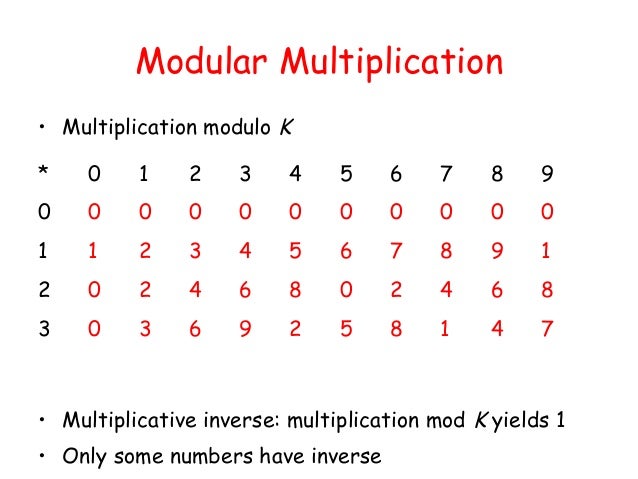 Modular Multiplication

• Multiplication modulo $K$

| * | 0 | 1 | 2 | 3 | 4 | 5 | 6 | 7 | 8 | 9 |
|---|---|---|---|---|---|---|---|---|---|---|
| 0 | 0 | 0 | 0 | 0 | 0 | 0 | 0 | 0 | 0 | 0 |
| 1 | 1 | 2 | 3 | 4 | 5 | 6 | 7 | 8 | 9 | 1 |
| 2 | 0 | 2 | 4 | 6 | 8 | 0 | 2 | 4 | 6 | 8 |
| 3 | 0 | 3 | 6 | 9 | 2 | 5 | 8 | 1 | 4 | 7 |

• Multiplicative inverse: multiplication mod $K$ yields 1

• Only some numbers have inverse